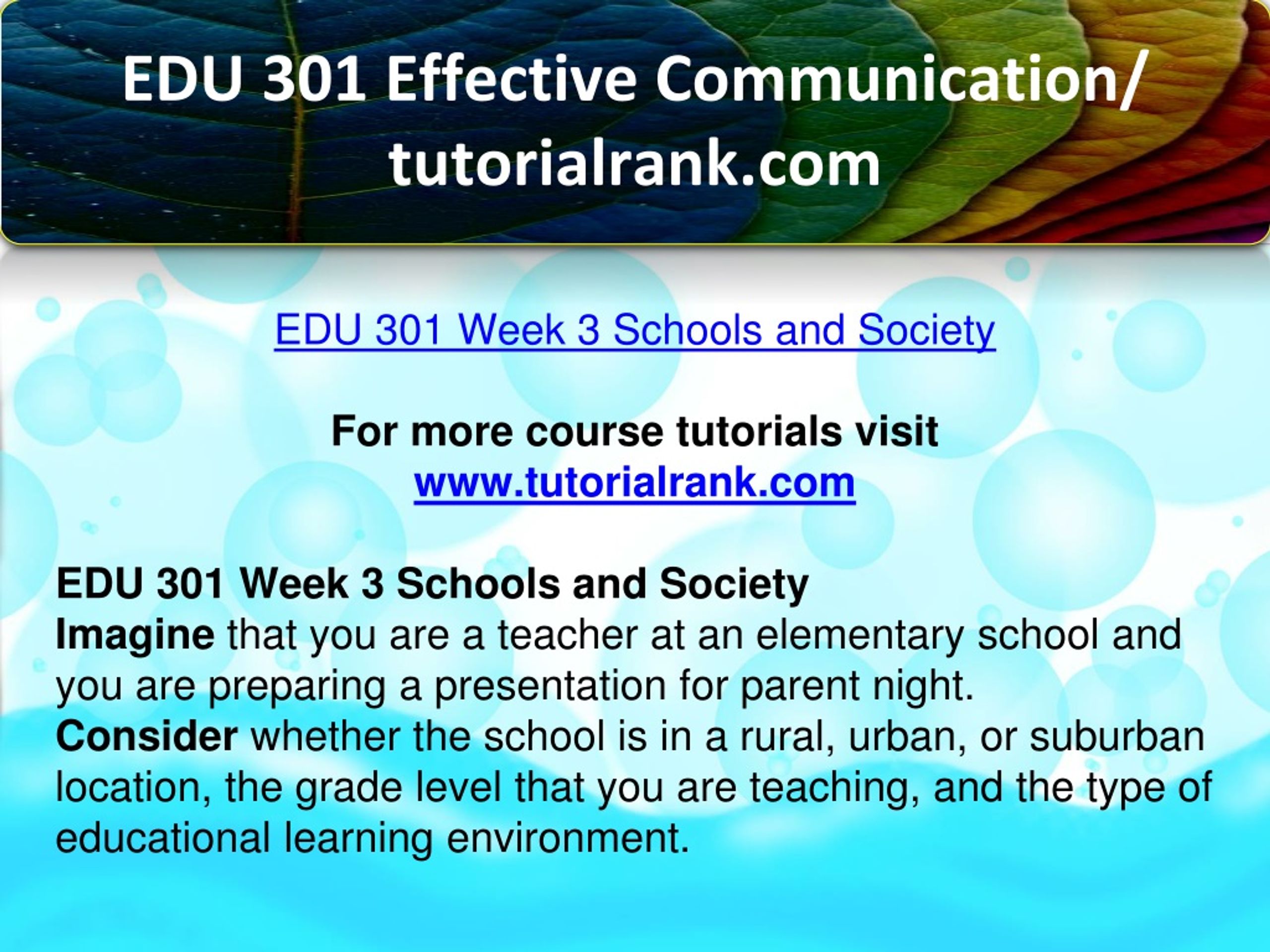 EDU 301 Effective Communication/ tutorialrank.com

EDU 301 Week 3 Schools and Society

For more course tutorials visit
www.tutorialrank.com

EDU 301 Week 3 Schools and Society
Imagine that you are a teacher at an elementary school and you are preparing a presentation for parent night.
Consider whether the school is in a rural, urban, or suburban location, the grade level that you are teaching, and the type of educational learning environment.